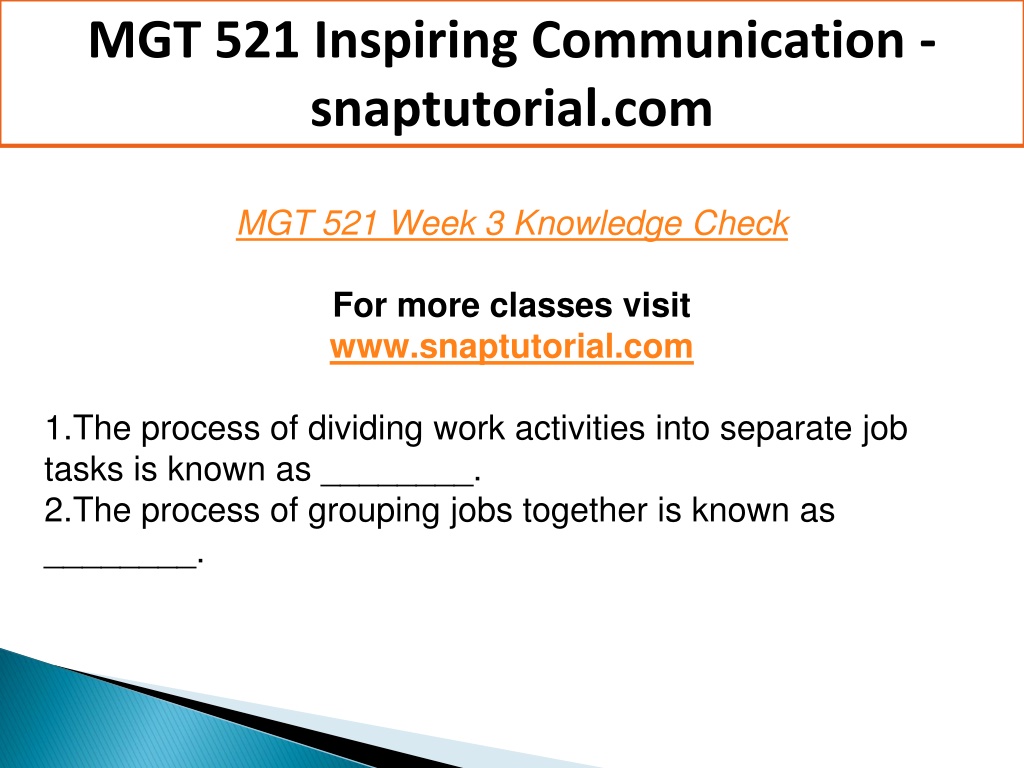 MGT 521 Inspiring Communication - snaptutorial.com

MGT 521 Week 3 Knowledge Check

For more classes visit
www.snaptutorial.com

1.The process of dividing work activities into separate job tasks is known as ________.
2.The process of grouping jobs together is known as ________.